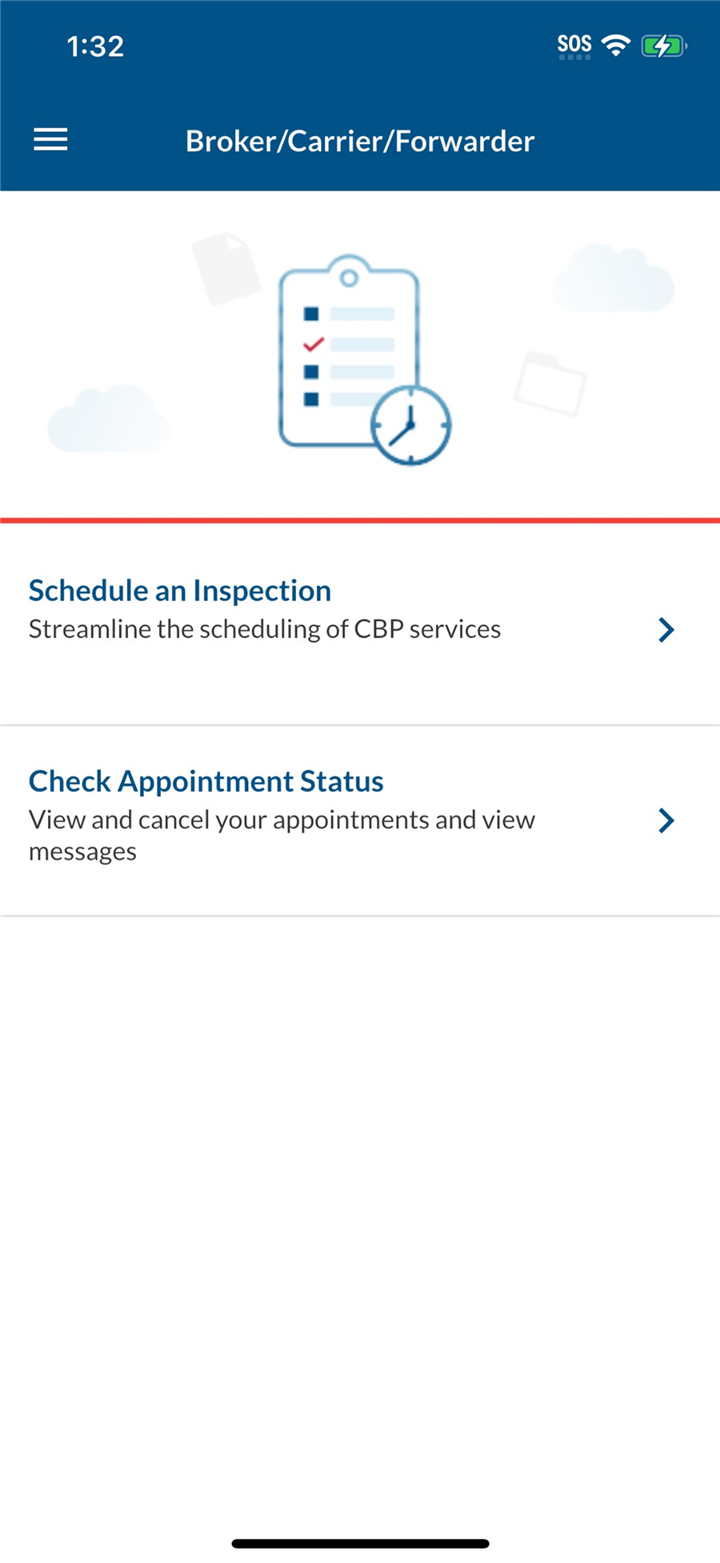 1:32

SOS

Broker/Carrier/Forwarder

Schedule an Inspection
Streamline the scheduling of CBP services

Check Appointment Status
View and cancel your appointments and view messages